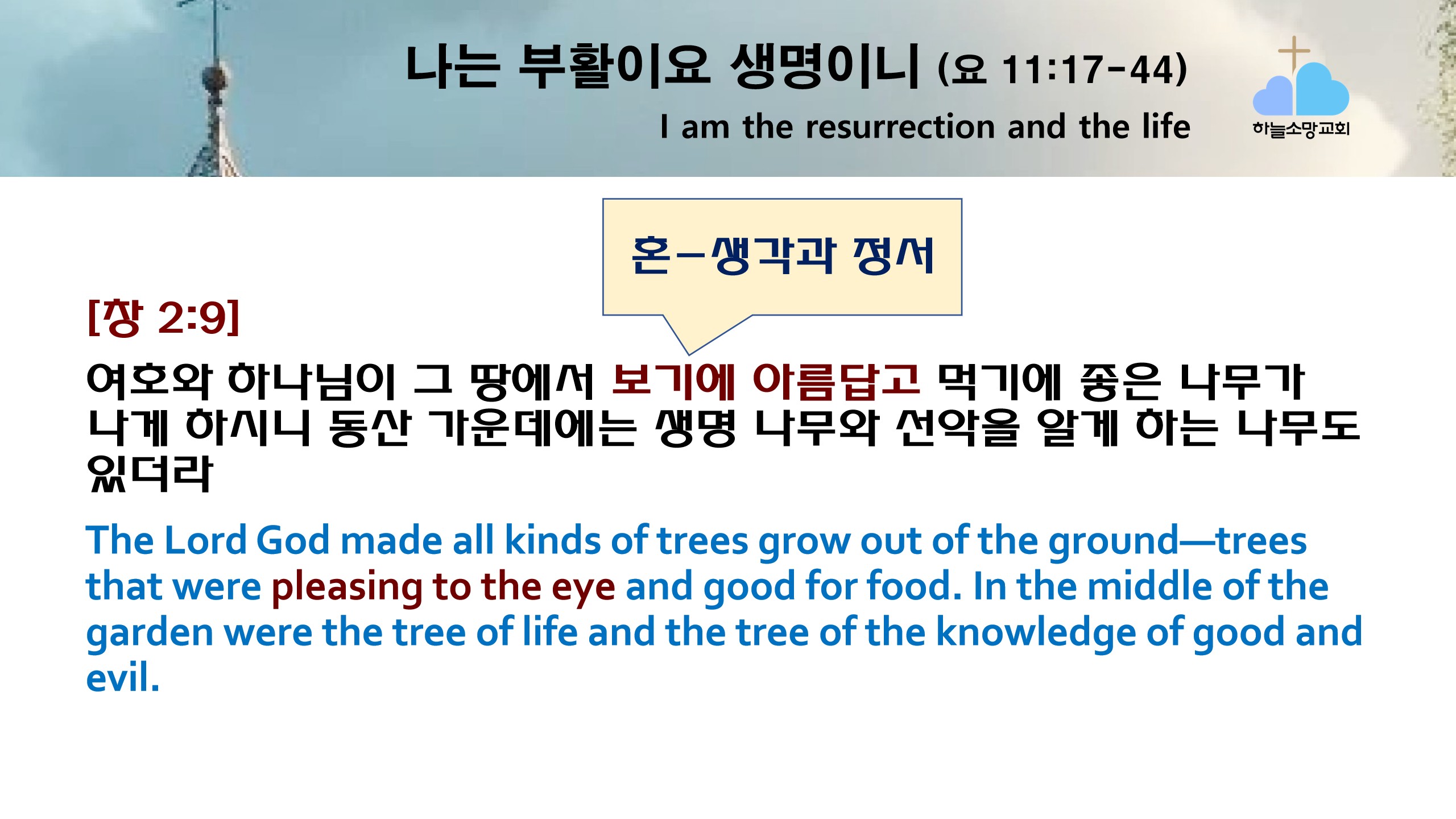 나는 부활이요 생명이니 (요 11:17-44)
I am the resurrection and the life

하늘소망교회

혼–생각과 정서

[창 2:9]
여호와 하나님이 그 땅에서 보기에 아름답고 먹기에 좋은 나무가 나게 하시니 동산 가운데에는 생명 나무와 선악을 알게 하는 나무도 있더라

The Lord God made all kinds of trees grow out of the ground—trees that were pleasing to the eye and good for food. In the middle of the garden were the tree of life and the tree of the knowledge of good and evil.